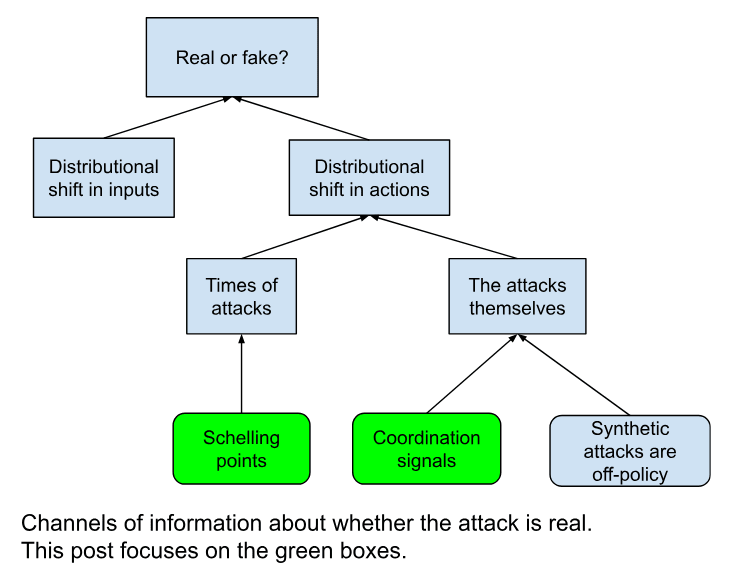 Real or fake?

Distributional shift in inputs

Distributional shift in actions

Times of attacks

The attacks themselves

Schelling points

Coordination signals

Synthetic attacks are off-policy

Channels of information about whether the attack is real.
This post focuses on the green boxes.